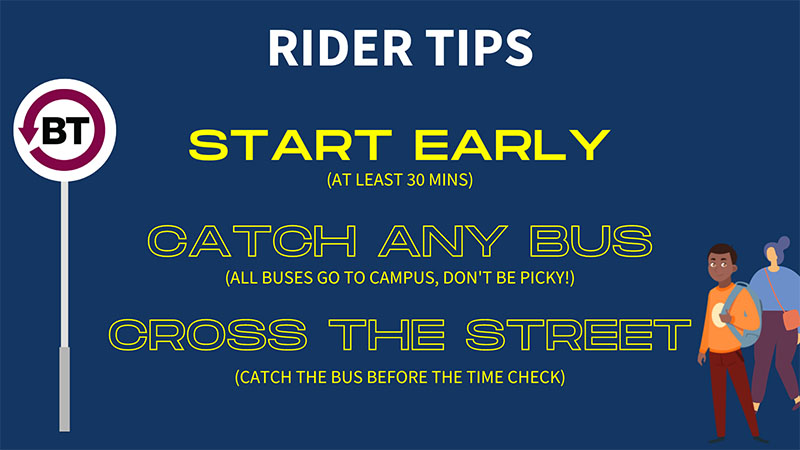 RIDER TIPS

BT

START EARLY
(AT LEAST 30 MINS)

CATCH ANY BUS
(ALL BUSES GO TO CAMPUS, DON'T BE PICKY!)

CROSS THE STREET
(CATCH THE BUS BEFORE THE TIME CHECK)